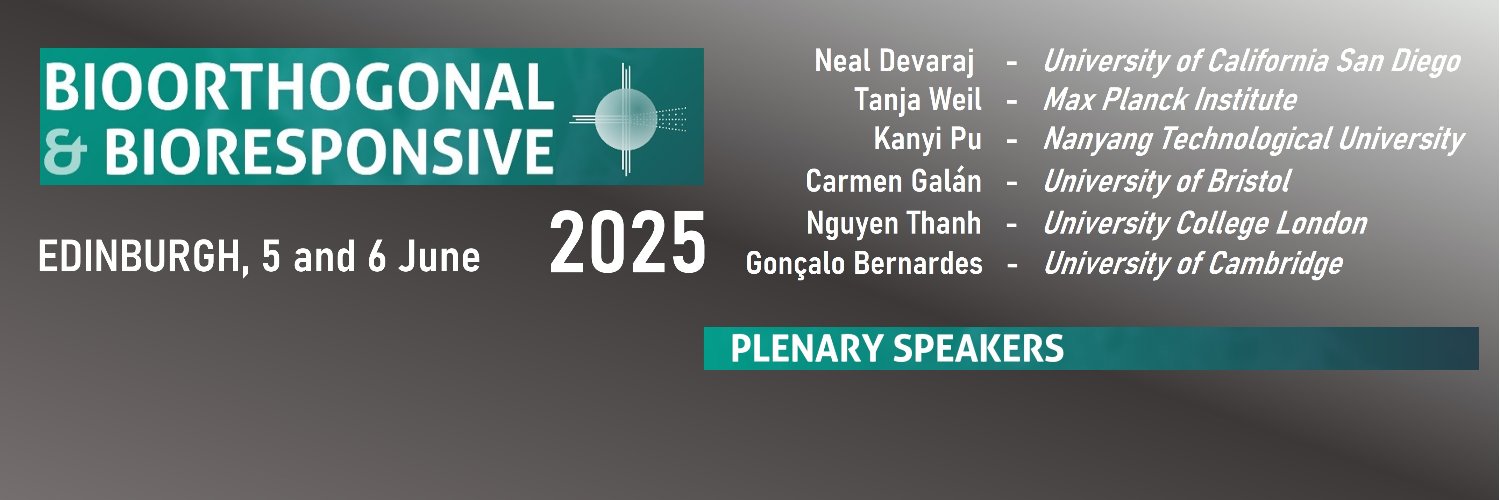 BIOORTHOGONAL & BIORESPONSIVE

EDINBURGH, 5 and 6 June 2025

Neal Devaraj - University of California San Diego
Tanja Weil - Max Planck Institute
Kanyi Pu - Nanyang Technological University
Carmen Galán - University of Bristol
Nguyen Thanh - University College London
Gonçalo Bernardes - University of Cambridge

PLENARY SPEAKERS